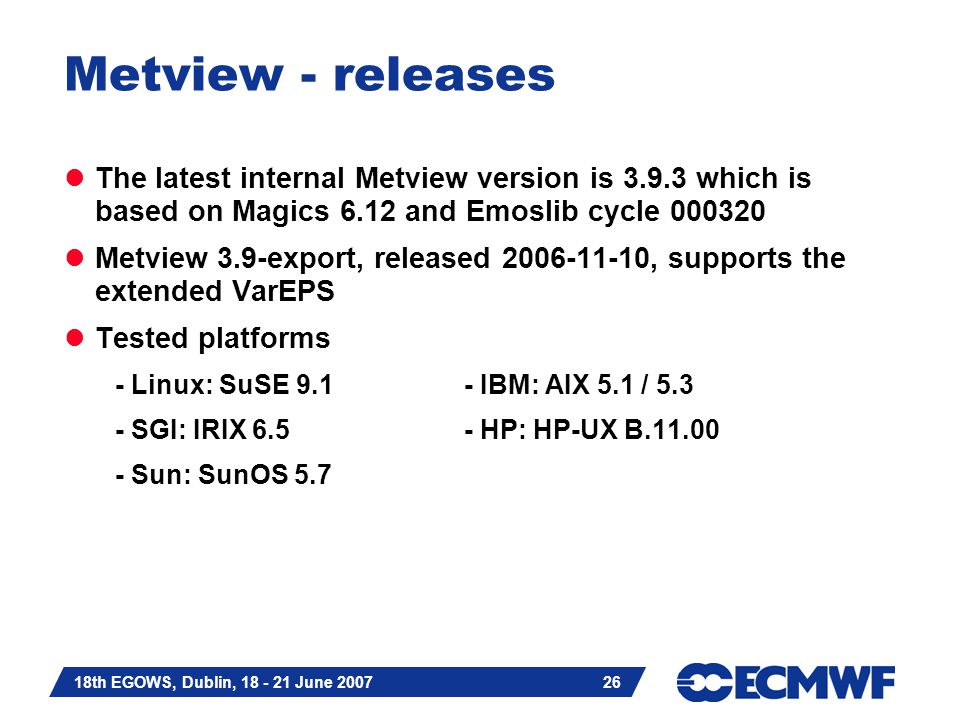 Metview - releases

The latest internal Metview version is 3.9.3 which is based on Magics 6.12 and Emoslib cycle 000320

Metview 3.9-export, released 2006-11-10, supports the extended VarEPS

Tested platforms

- Linux: SuSE 9.1

- SGI: IRIX 6.5

- Sun: SunOS 5.7

- IBM: AIX 5.1 / 5.3

- HP: HP-UX B.11.00

18th EGOWS, Dublin, 18 - 21 June 2007

26

ECMWF